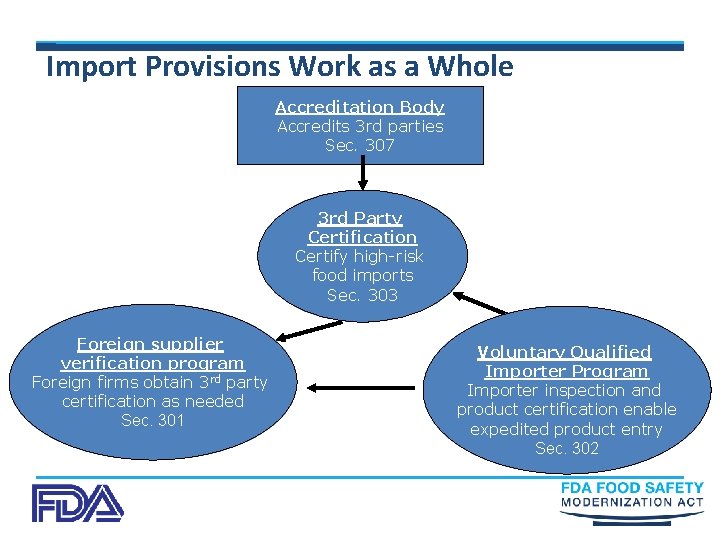 Import Provisions Work as a Whole

Accreditation Body
Accredits 3rd parties
Sec. 307

3rd Party Certification
Certify high-risk food imports
Sec. 303

Foreign supplier verification program
Foreign firms obtain 3$^{rd}$ party certification as needed
Sec. 301

Voluntary Qualified Importer Program
Importer inspection and product certification enable expedited product entry
Sec. 302

FDA

FDA FOOD SAFETY
MODERNIZATION ACT